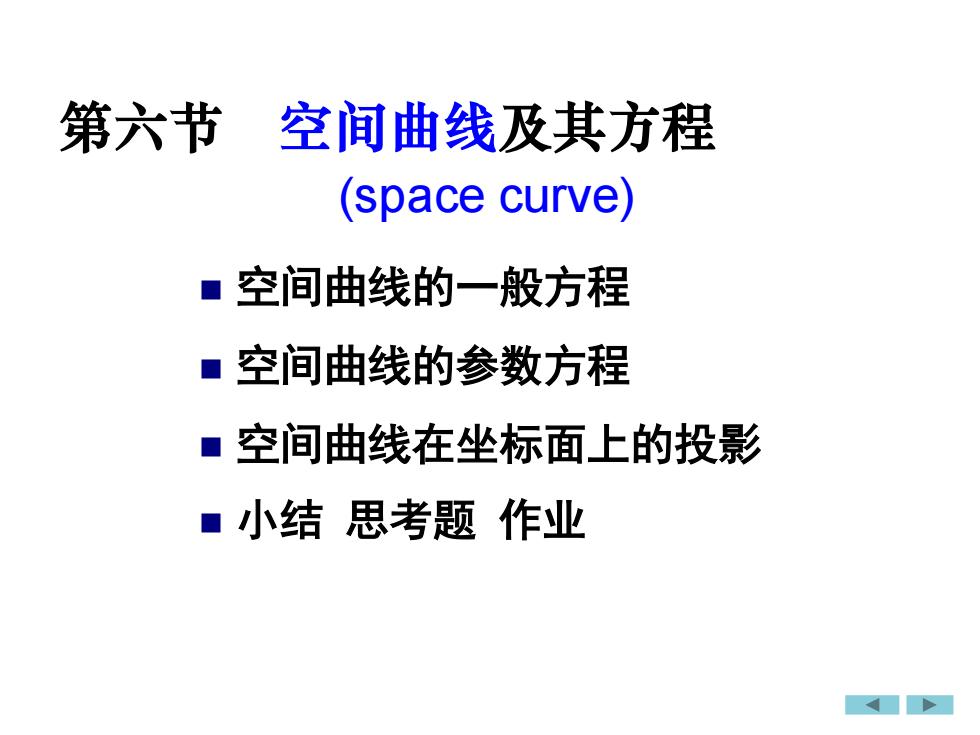 第六节　空间曲线及其方程
(space curve)

■ 空间曲线的一般方程

■ 空间曲线的参数方程

■ 空间曲线在坐标面上的投影

■ 小结　思考题　作业